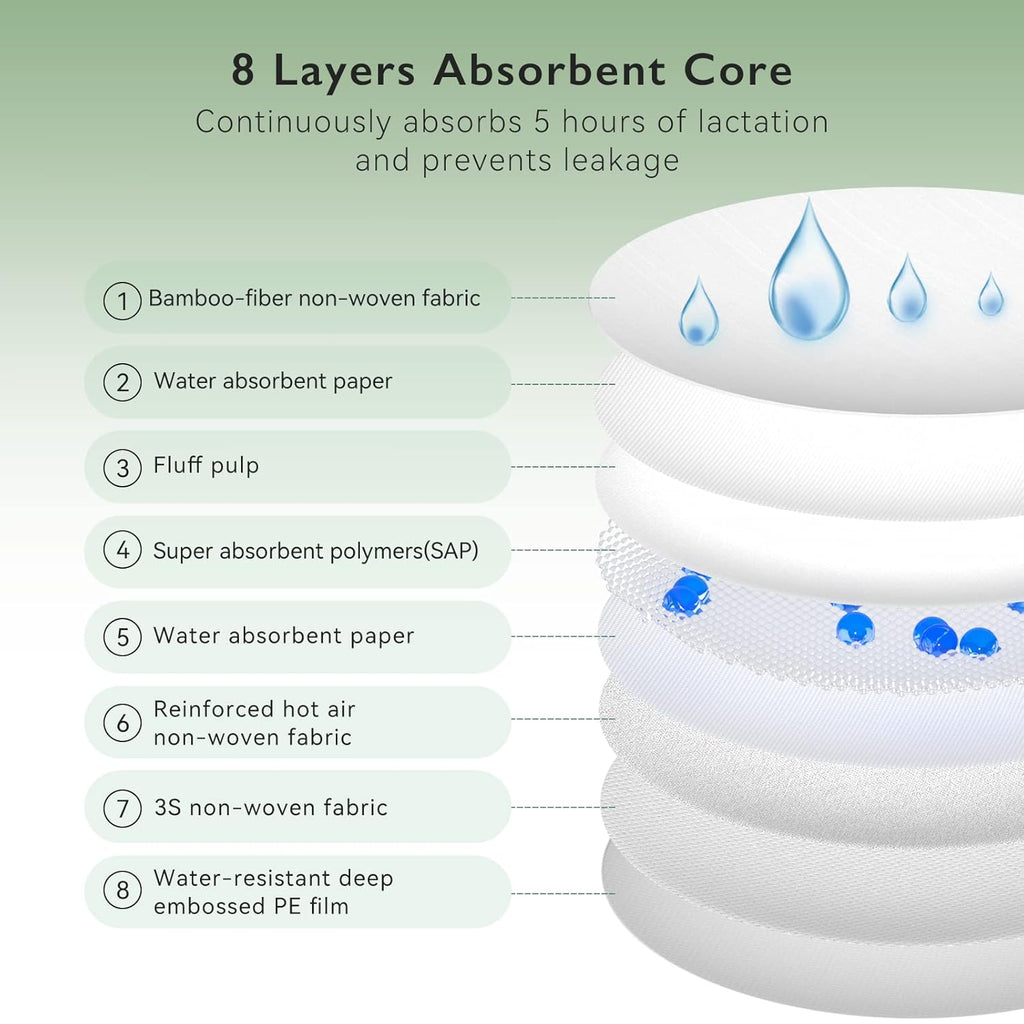 8 Layers Absorbent Core

Continuously absorbs 5 hours of lactation and prevents leakage

1 Bamboo-fiber non-woven fabric

2 Water absorbent paper

3 Fluff pulp

4 Super absorbent polymers(SAP)

5 Water absorbent paper

6 Reinforced hot air non-woven fabric

7 3S non-woven fabric

8 Water-resistant deep embossed PE film